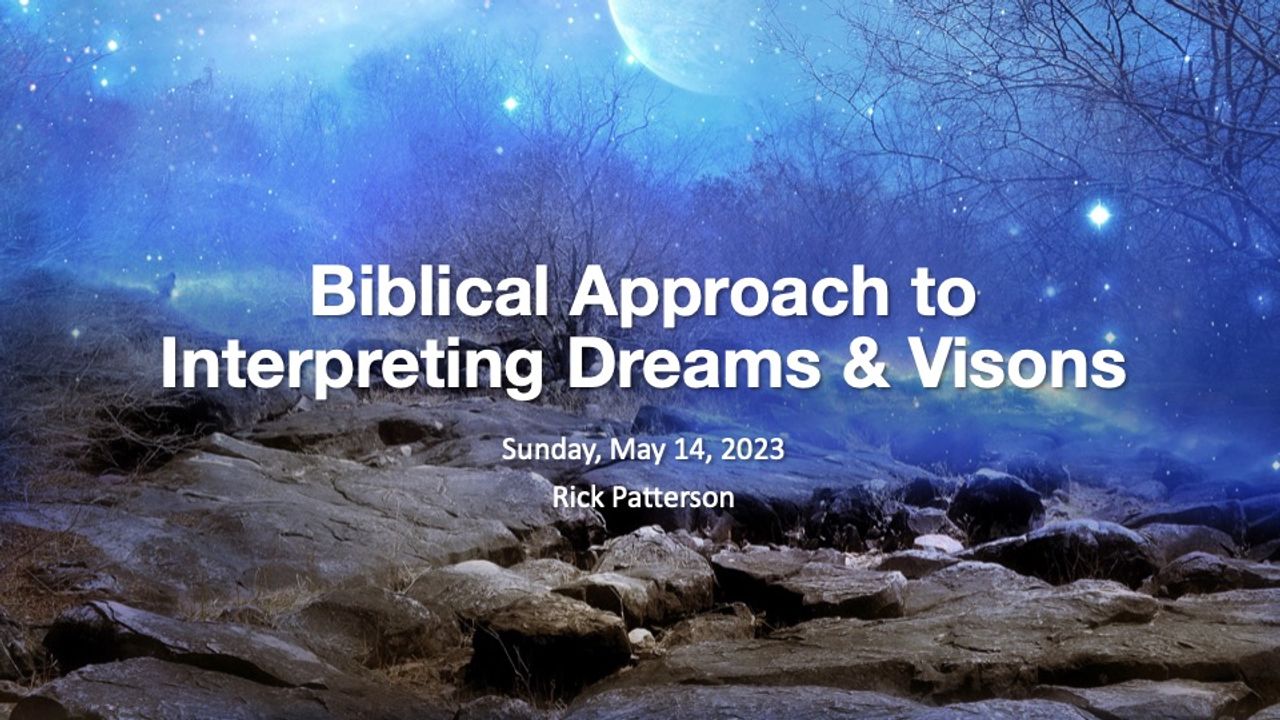 Biblical Approach to Interpreting Dreams & Visons

Sunday, May 14, 2023

Rick Patterson